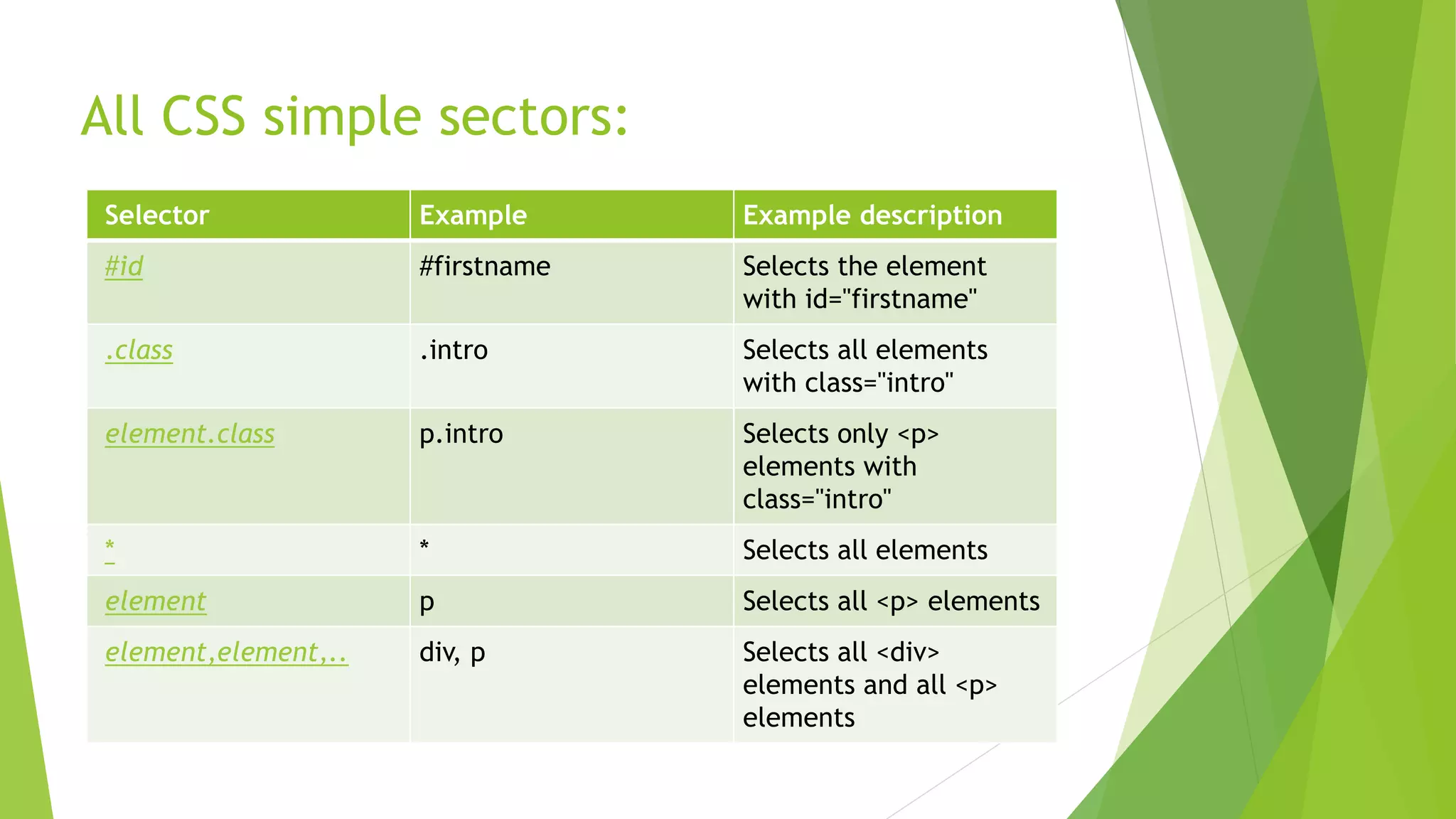 All CSS simple sectors:

| Selector | Example | Example description |
|---|---|---|
| #id | #firstname | Selects the element with id="firstname" |
| .class | .intro | Selects all elements with class="intro" |
| element.class | p.intro | Selects only <p> elements with class="intro" |
| * | * | Selects all elements |
| element | p | Selects all <p> elements |
| element,element,.. | div, p | Selects all <div> elements and all <p> elements |